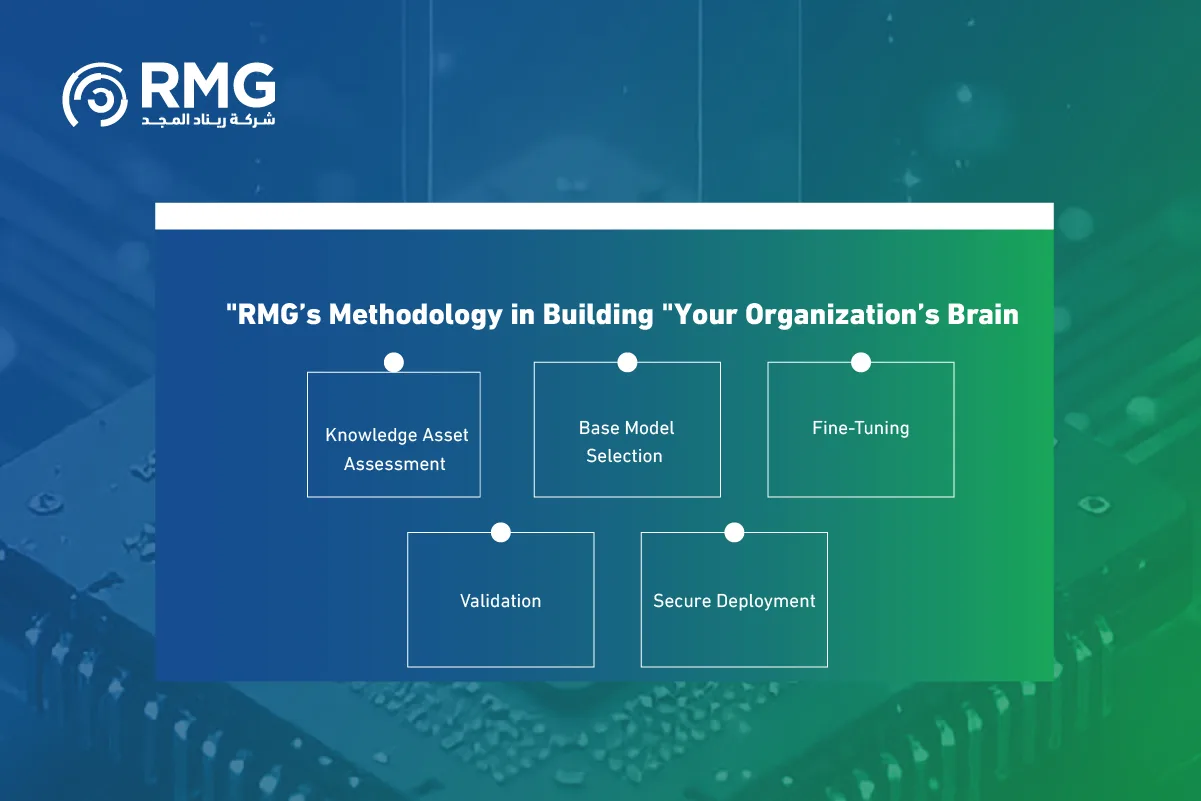 RMG
شركة ريناد المجد

"RMG's Methodology in Building "Your Organization's Brain

Knowledge Asset Assessment

Base Model Selection

Fine-Tuning

Validation

Secure Deployment